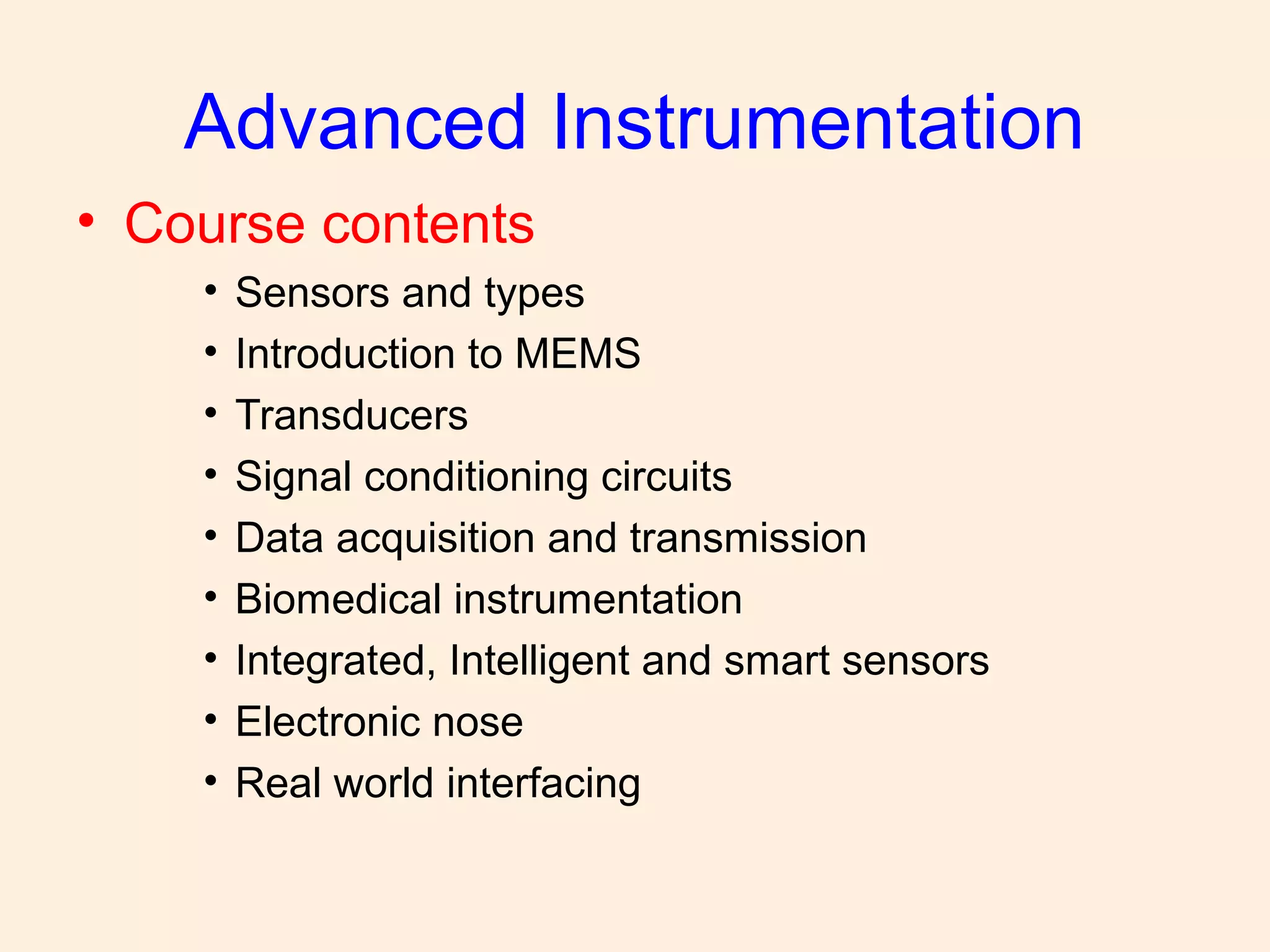 Advanced Instrumentation

• Course contents
  • Sensors and types
  • Introduction to MEMS
  • Transducers
  • Signal conditioning circuits
  • Data acquisition and transmission
  • Biomedical instrumentation
  • Integrated, Intelligent and smart sensors
  • Electronic nose
  • Real world interfacing